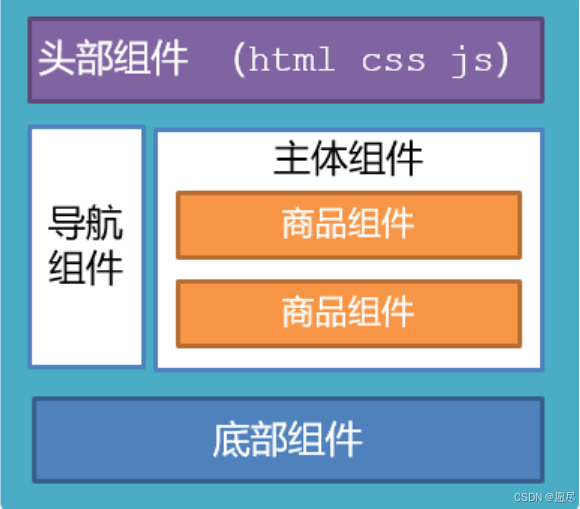 头部组件 (html css js)

导航组件

主体组件

商品组件

商品组件

底部组件

CSDN @愿尽